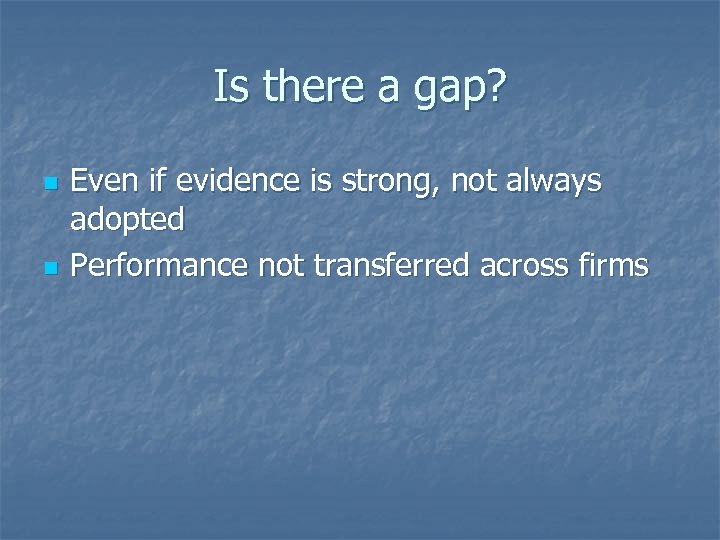 Is there a gap?

- Even if evidence is strong, not always adopted
- Performance not transferred across firms